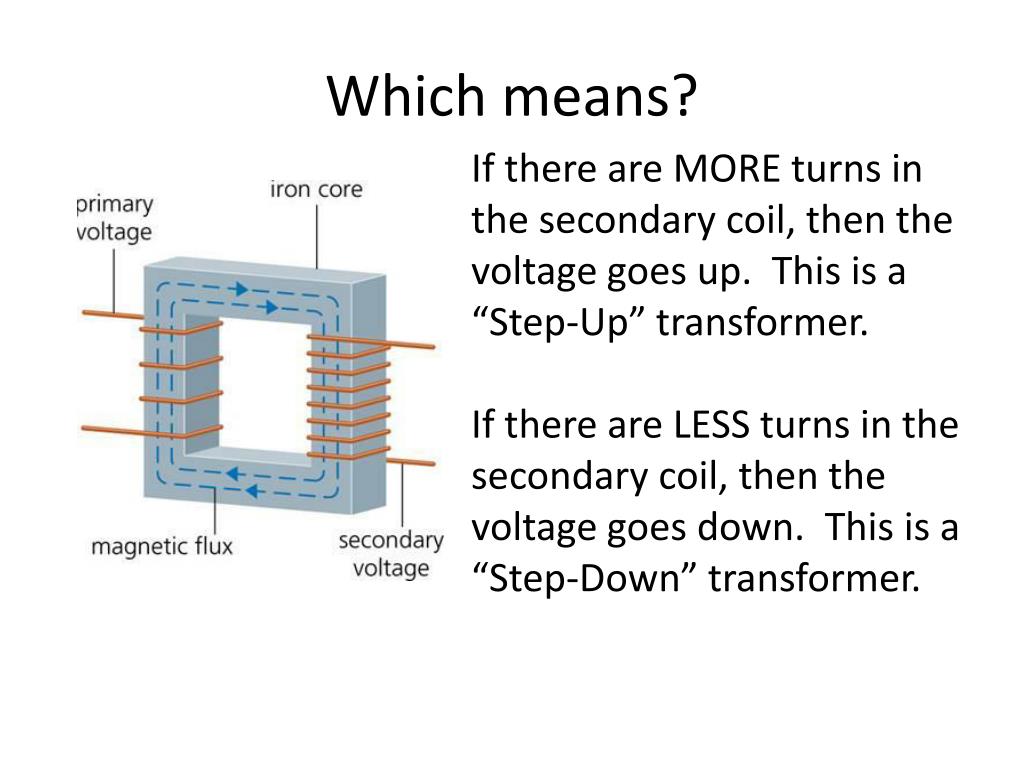 Which means?

primary voltage

iron core

magnetic flux

secondary voltage

If there are MORE turns in the secondary coil, then the voltage goes up. This is a “Step-Up” transformer.

If there are LESS turns in the secondary coil, then the voltage goes down. This is a “Step-Down” transformer.